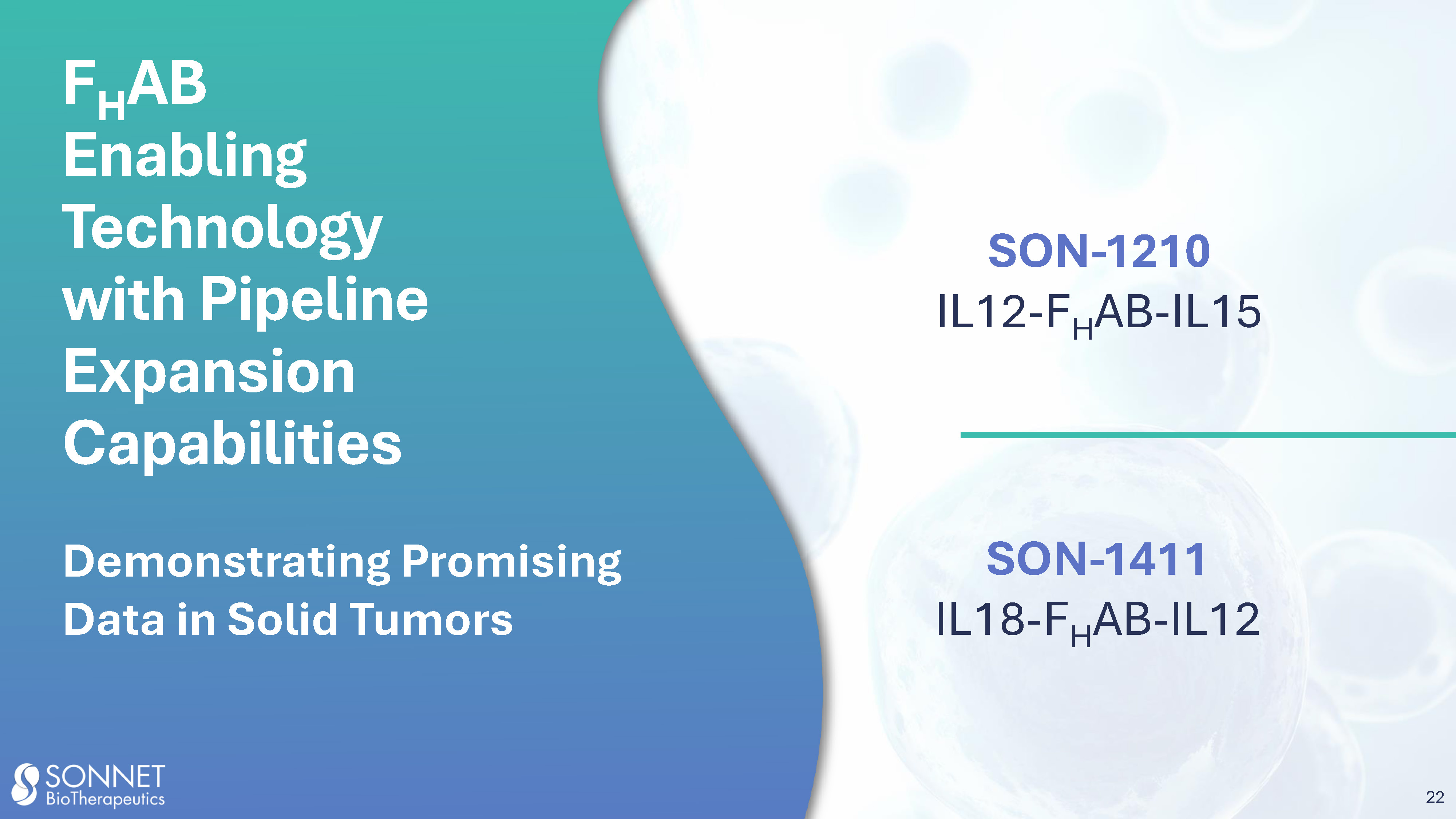 $F_H$AB Enabling Technology with Pipeline Expansion Capabilities

Demonstrating Promising Data in Solid Tumors

SON-1210
IL12-$F_H$AB-IL15

SON-1411
IL18-$F_H$AB-IL12

SONNET BioTherapeutics

22